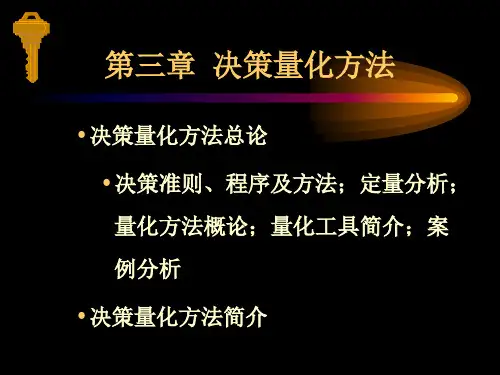 第三章 决策量化方法

• 决策量化方法总论

• 决策准则、程序及方法；定量分析；量化方法概论；量化工具简介；案例分析

• 决策量化方法简介